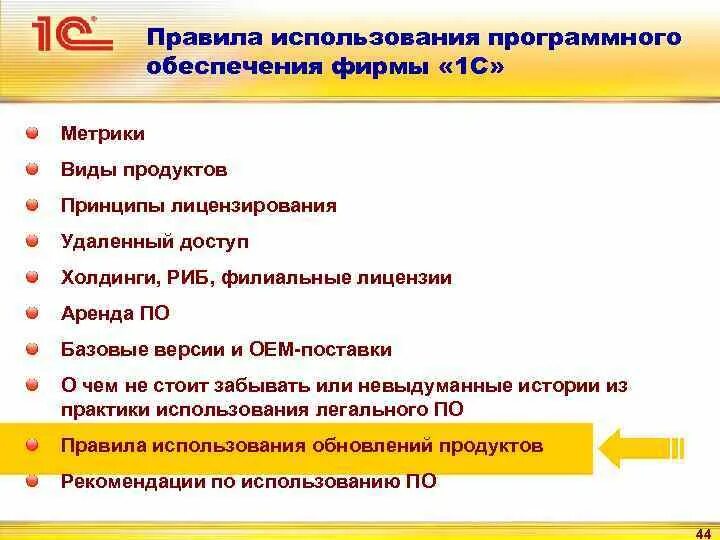 1С

Правила использования программного обеспечения фирмы «1С»

Метрики

Виды продуктов

Принципы лицензирования

Удаленный доступ

Холдинги, РИБ, филиальные лицензии

Аренда ПО

Базовые версии и OEM-поставки

О чем не стоит забывать или невыдуманные истории из практики использования легального ПО

Правила использования обновлений продуктов

Рекомендации по использованию ПО

44